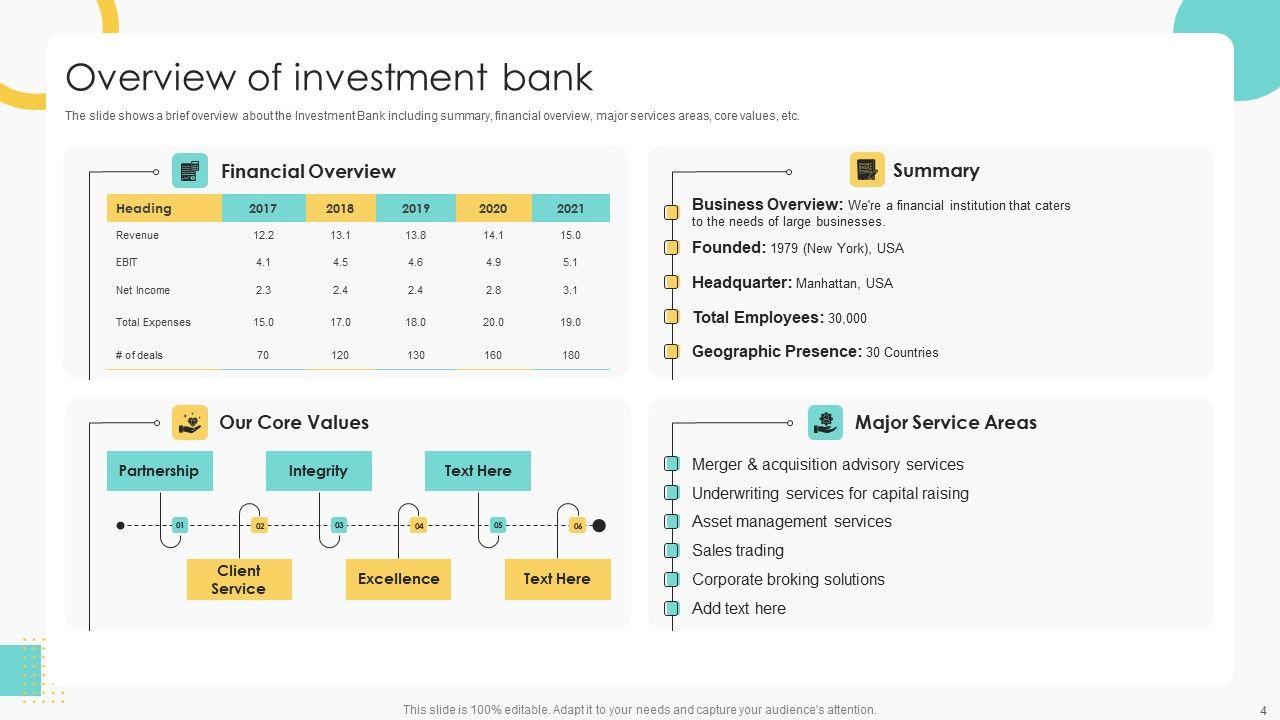 Overview of investment bank

The slide shows a brief overview about the Investment Bank including summary, financial overview, major services areas, core values, etc.

Financial Overview

| Heading | 2017 | 2018 | 2019 | 2020 | 2021 |
|---|---|---|---|---|---|
| Revenue | 12.2 | 13.1 | 13.8 | 14.1 | 15.0 |
| EBIT | 4.1 | 4.5 | 4.6 | 4.9 | 5.1 |
| Net Income | 2.3 | 2.4 | 2.4 | 2.8 | 3.1 |
| Total Expenses | 15.0 | 17.0 | 18.0 | 20.0 | 19.0 |
| # of deals | 70 | 120 | 130 | 160 | 180 |

Summary

Business Overview: We're a financial institution that caters to the needs of large businesses.

Founded: 1979 (New York), USA

Headquarter: Manhattan, USA

Total Employees: 30,000

Geographic Presence: 30 Countries

Our Core Values

Partnership
Integrity
Text Here
01
02
03
04
05
06
Client Service
Excellence
Text Here

Major Service Areas

Merger & acquisition advisory services
Underwriting services for capital raising
Asset management services
Sales trading
Corporate broking solutions
Add text here

This slide is 100% editable. Adapt it to your needs and capture your audience's attention.

4